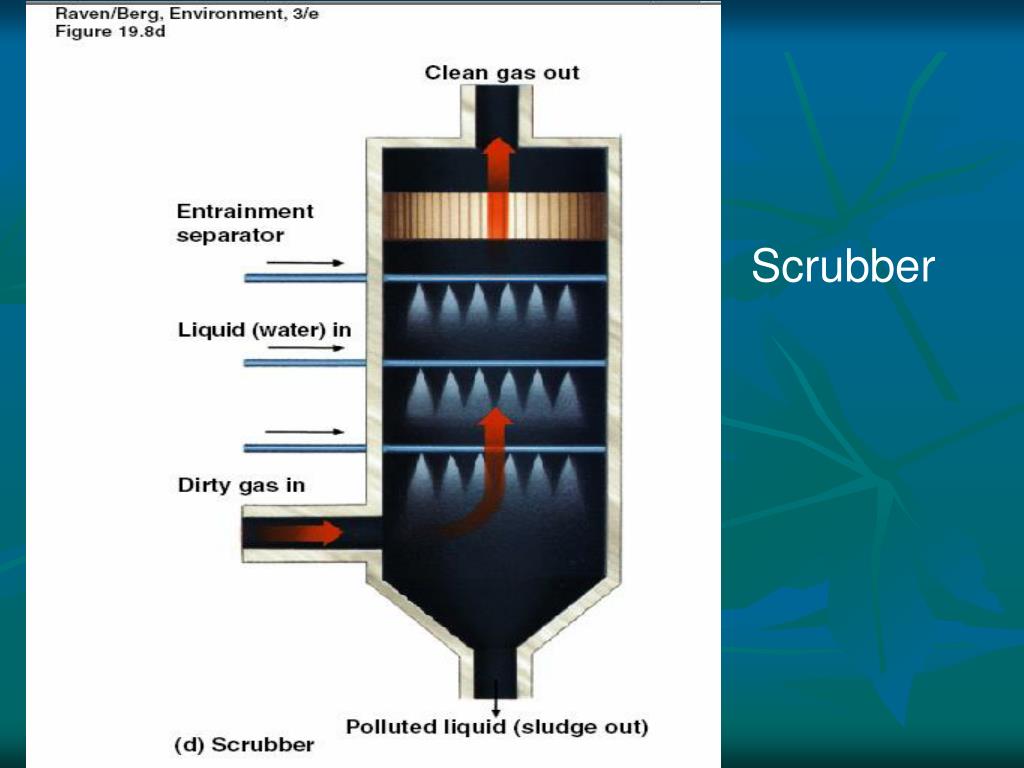 Raven/Berg, Environment, 3/e
Figure 19.8d

Clean gas out

Entrainment separator

Liquid (water) in

Dirty gas in

Polluted liquid (sludge out)

(d) Scrubber

Scrubber